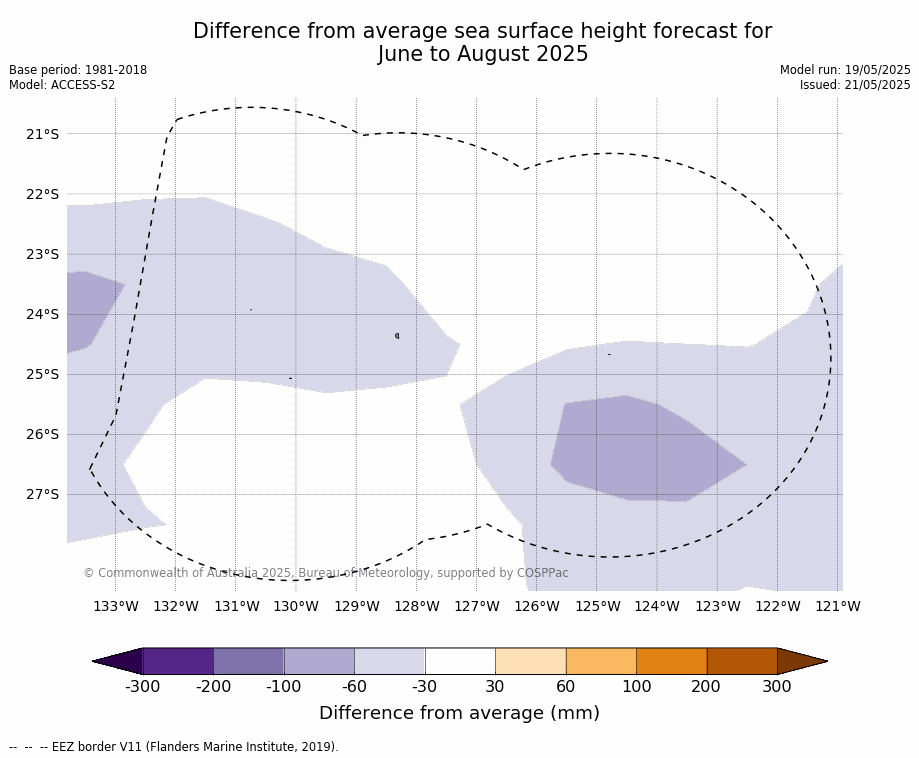 Difference from average sea surface height forecast for June to August 2025

Base period: 1981-2018
Model: ACCESS-S2

Model run: 19/05/2025
Issued: 21/05/2025

21°S
22°S
23°S
24°S
25°S
26°S
27°S

© Commonwealth of Australia 2025, Bureau of Meteorology, supported by COSPPac

133°W 132°W 131°W 130°W 129°W 128°W 127°W 126°W 125°W 124°W 123°W 122°W 121°W

-300 -200 -100 -60 -30 30 60 100 200 300

Difference from average (mm)

-- -- -- EEZ border V11 (Flanders Marine Institute, 2019).